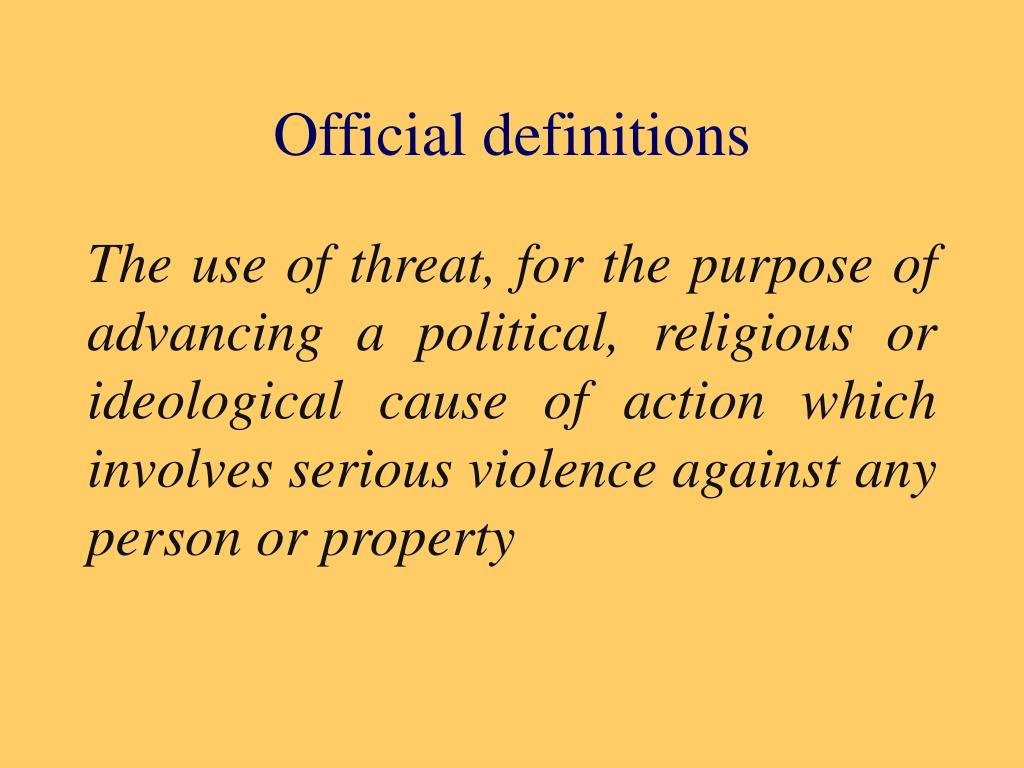 Official definitions

The use of threat, for the purpose of advancing a political, religious or ideological cause of action which involves serious violence against any person or property